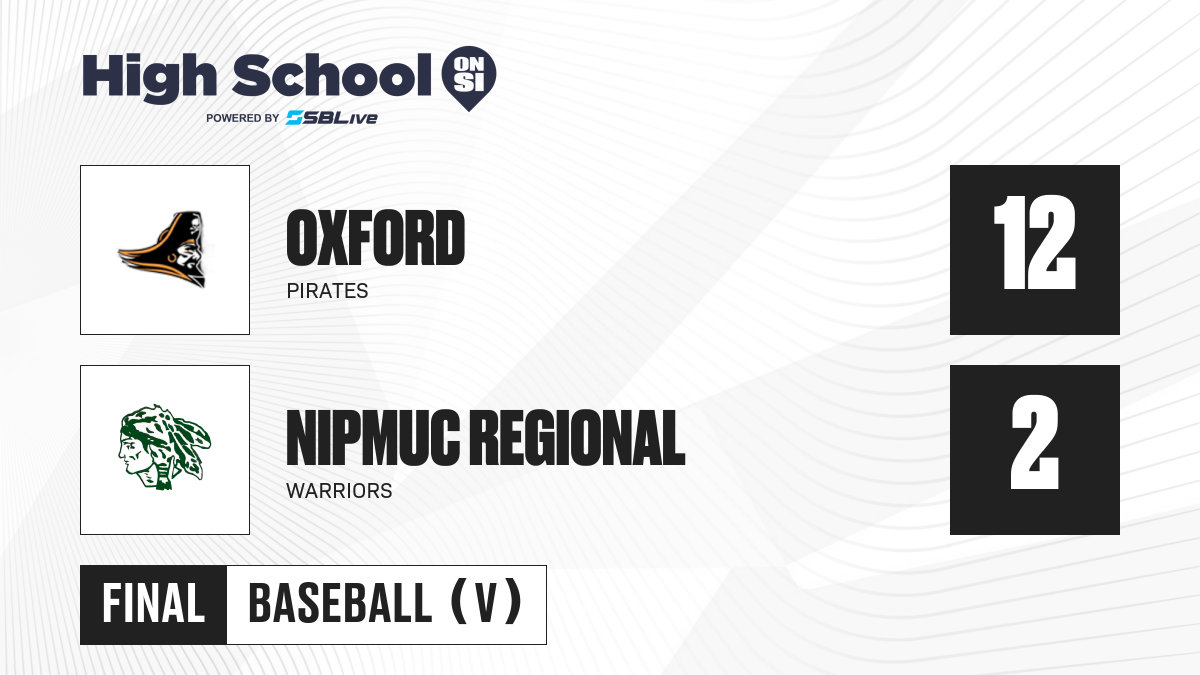 High School ON SI
POWERED BY SBLive

OXFORD
PIRATES

12

NIPMUC REGIONAL
WARRIORS

2

FINAL BASEBALL (V)